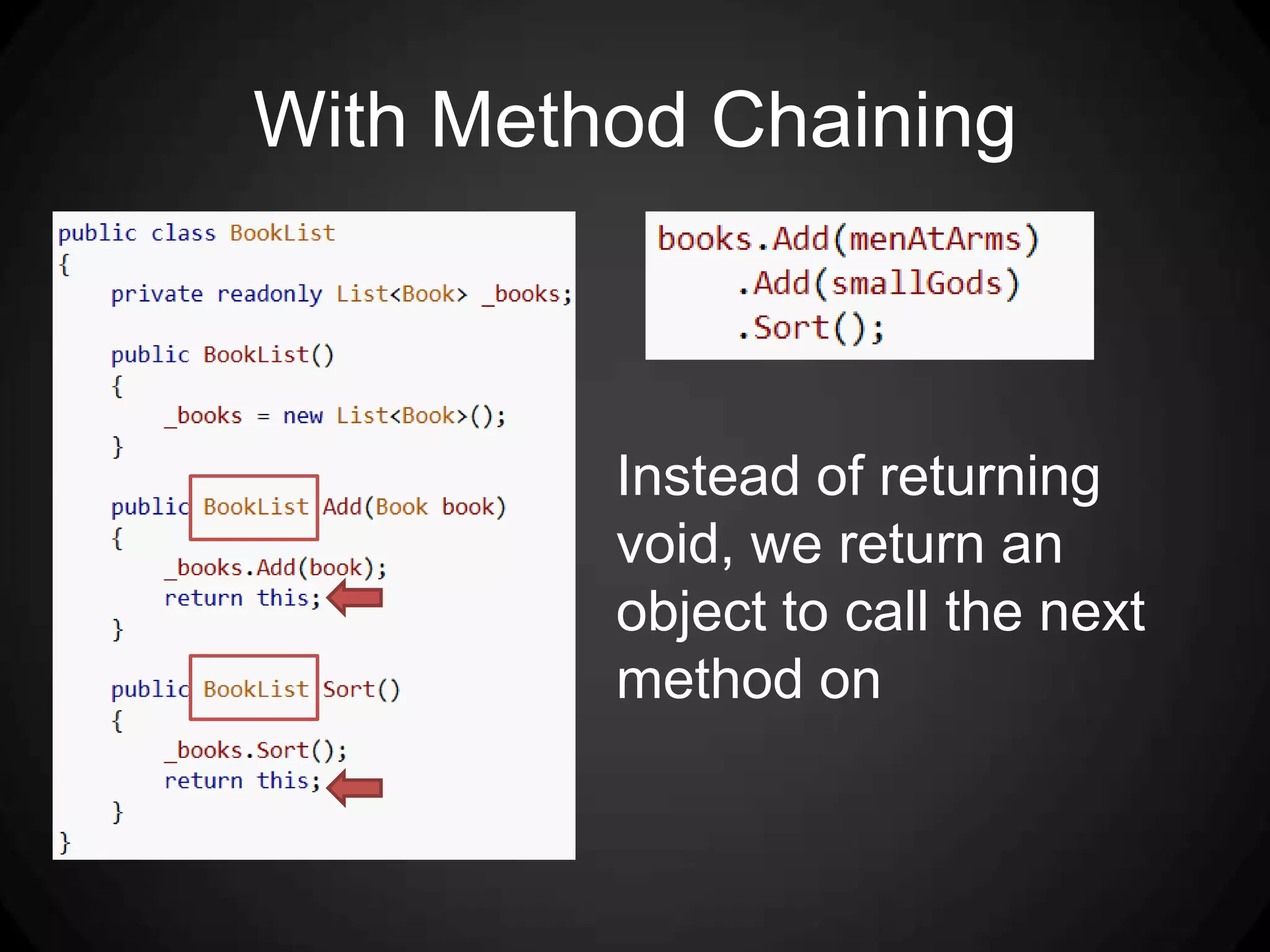 With Method Chaining

public class BookList
{
    private readonly List<Book> _books;

    public BookList()
    {
        _books = new List<Book>();
    }

    public BookList Add(Book book)
    {
        _books.Add(book);
        return this;
    }

    public BookList Sort()
    {
        _books.Sort();
        return this;
    }
}

books.Add(menAtArms)
    .Add(smallGods)
    .Sort();

Instead of returning void, we return an object to call the next method on